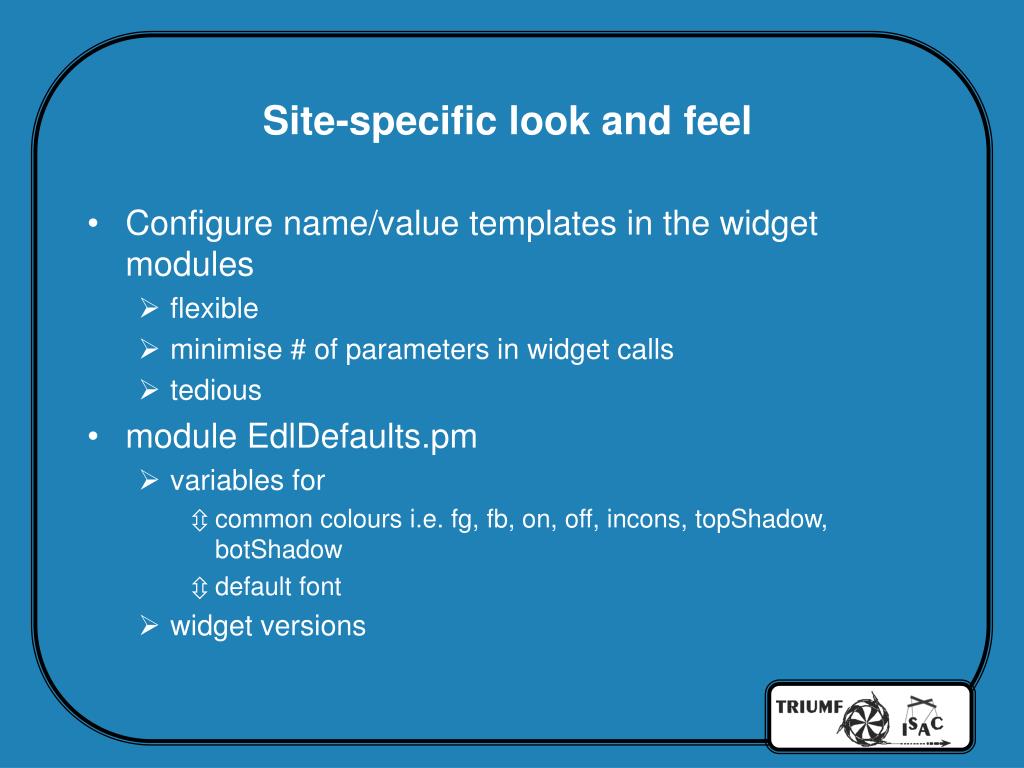 Site-specific look and feel

• Configure name/value templates in the widget modules
  ➢ flexible
  ➢ minimise # of parameters in widget calls
  ➢ tedious
• module EdlDefaults.pm
  ➢ variables for
    ⇳ common colours i.e. fg, fb, on, off, incons, topShadow, botShadow
    ⇳ default font
  ➢ widget versions

TRIUMF ISAC